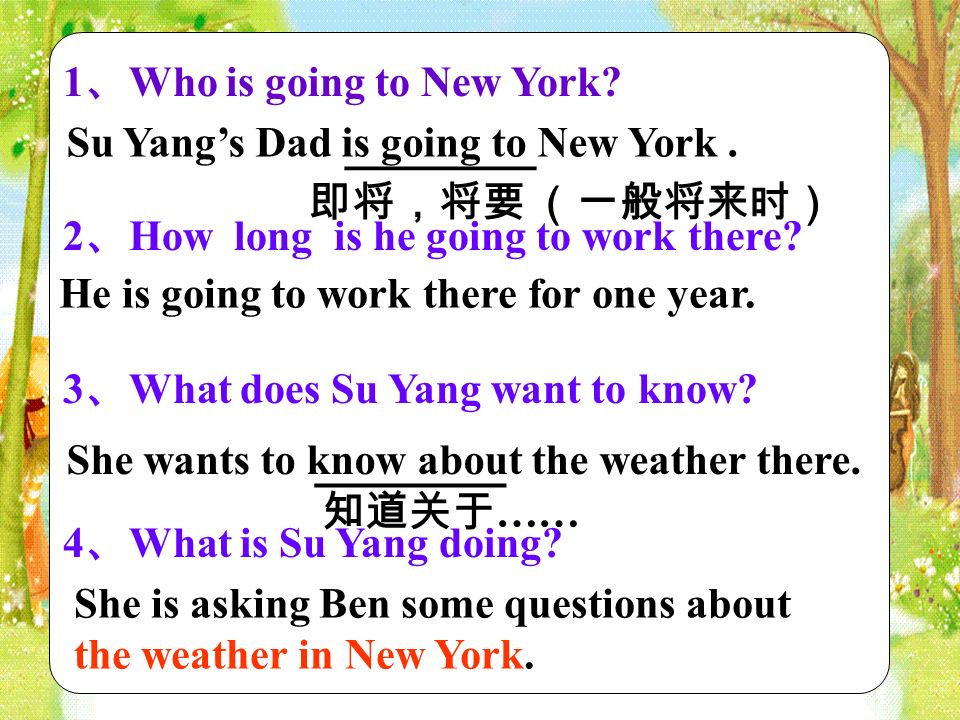 1、Who is going to New York?

Su Yang's Dad is going to New York .

即将，将要（一般将来时）

2、How long is he going to work there?

He is going to work there for one year.

3、What does Su Yang want to know?

She wants to know about the weather there.

知道关于……

4、What is Su Yang doing?

She is asking Ben some questions about the weather in New York.